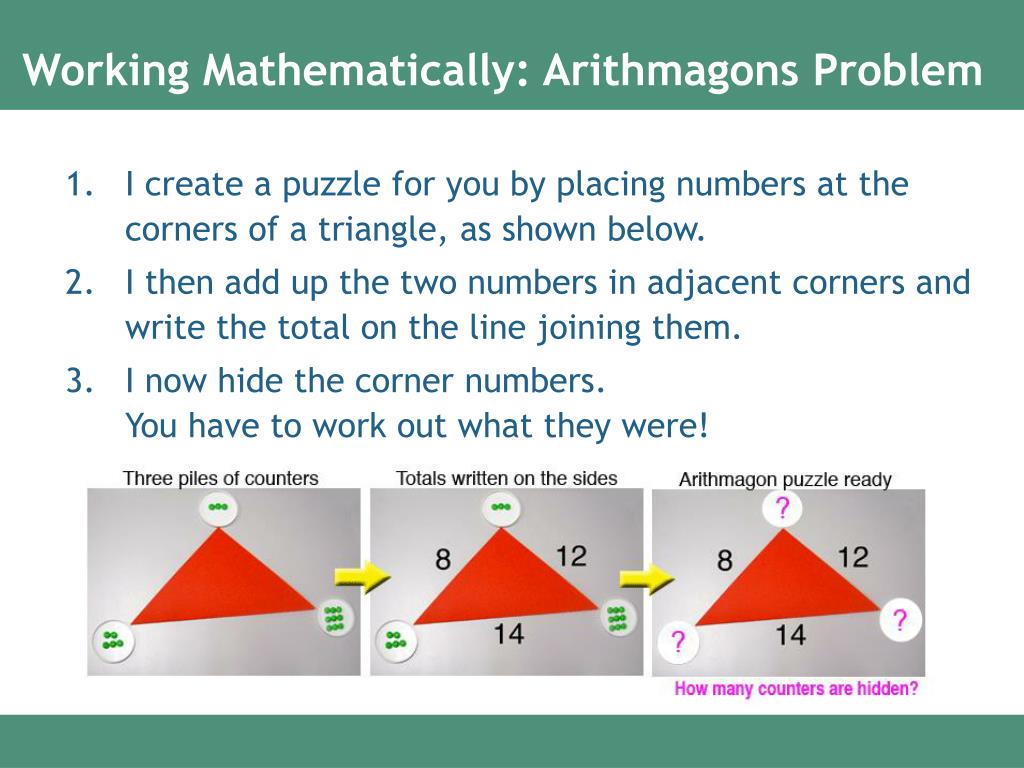 Working Mathematically: Arithmagons Problem

1. I create a puzzle for you by placing numbers at the corners of a triangle, as shown below.
2. I then add up the two numbers in adjacent corners and write the total on the line joining them.
3. I now hide the corner numbers.
You have to work out what they were!

Three piles of counters

Totals written on the sides

8
12
14

Arithmagon puzzle ready

?
8
12
?
14
?

How many counters are hidden?